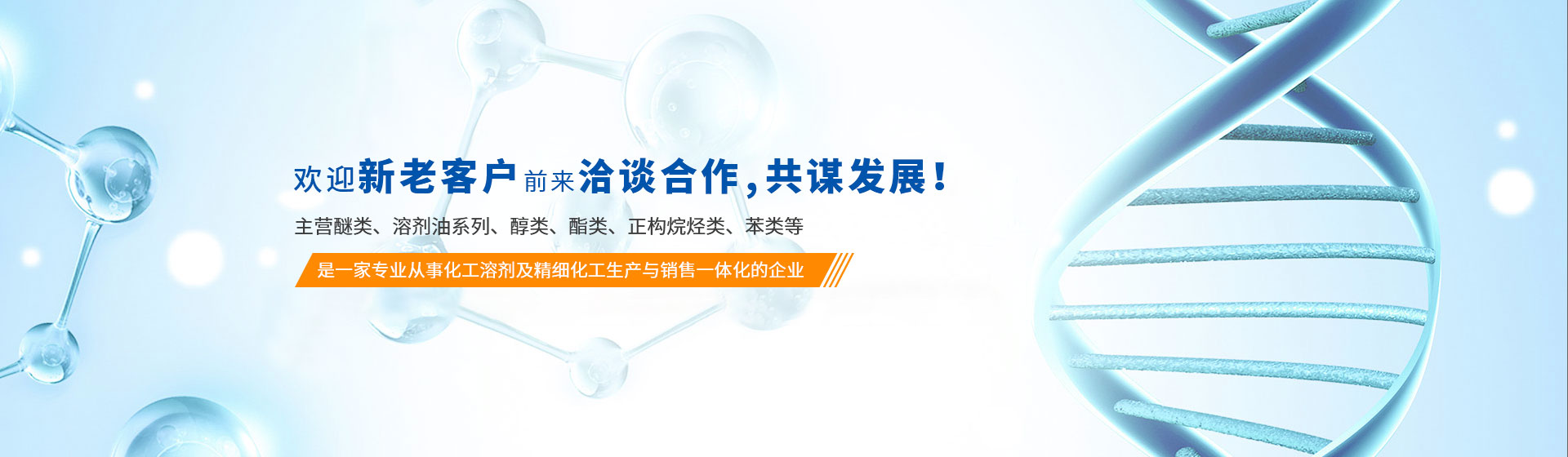 欢迎新老客户前来洽谈合作，共谋发展！

主营醚类、溶剂油系列、醇类、酯类、正构烷烃类、苯类等

是一家专业从事化工溶剂及精细化工生产与销售一体化的企业